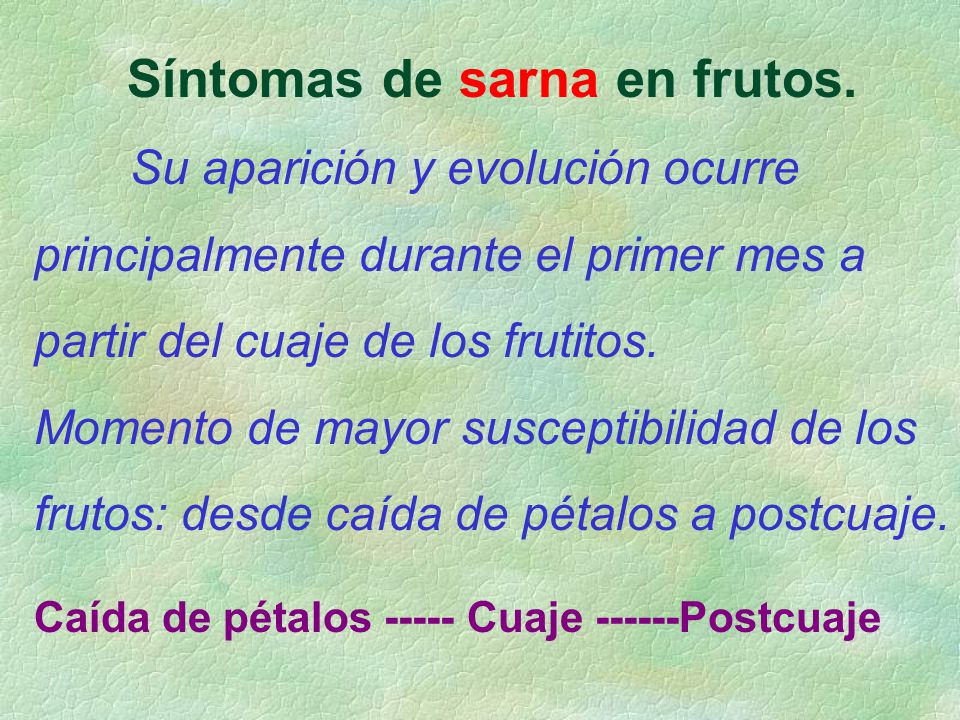 Síntomas de sarna en frutos.

Su aparición y evolución ocurre principalmente durante el primer mes a partir del cuaje de los frutitos.
Momento de mayor susceptibilidad de los frutos: desde caída de pétalos a postcuaje.

Caída de pétalos ----- Cuaje ------Postcuaje